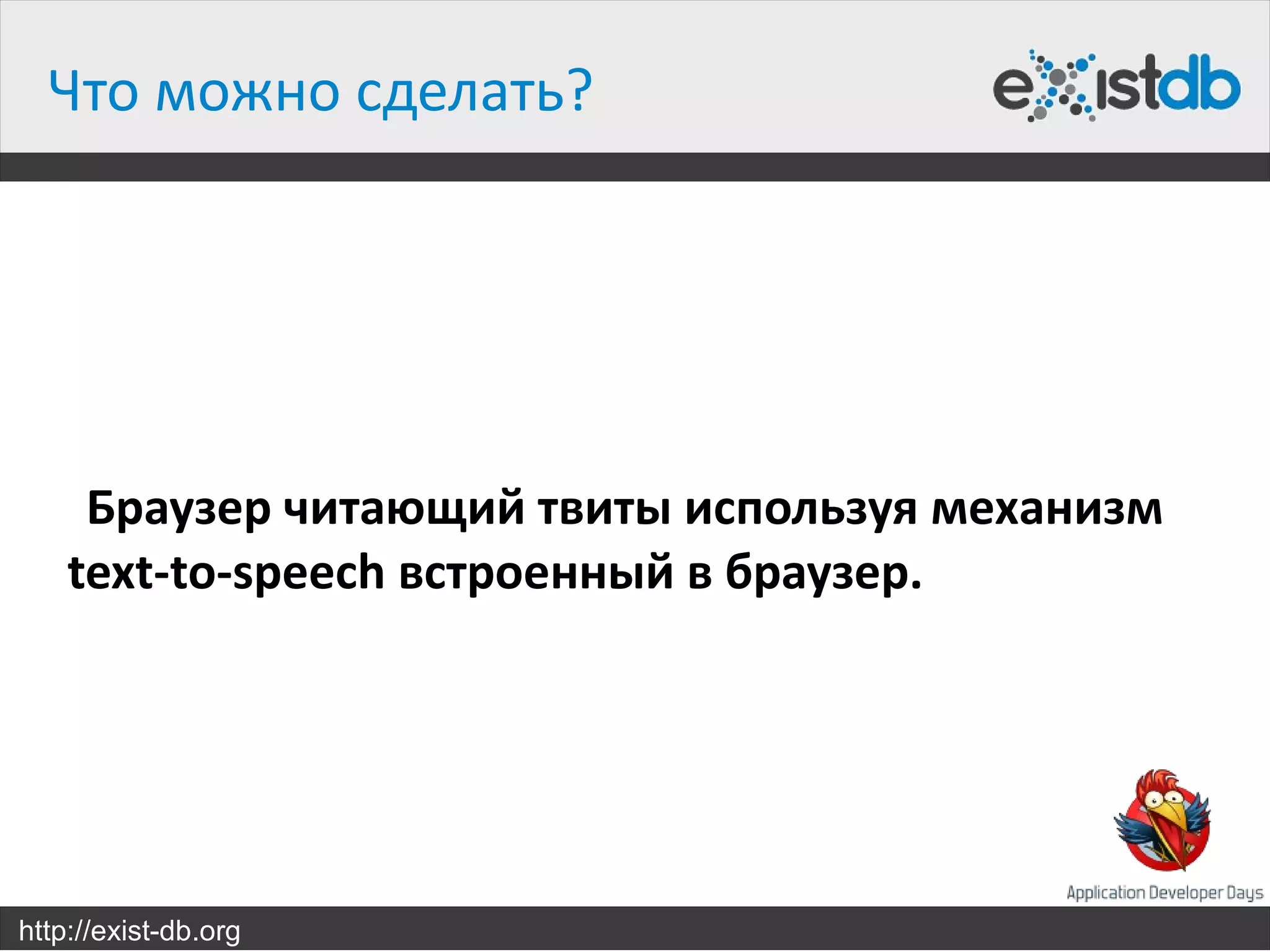 Что можно сделать?

existdb

Браузер читающий твиты используя механизм text-to-speech встроенный в браузер.

Application Developer Days

http://exist-db.org